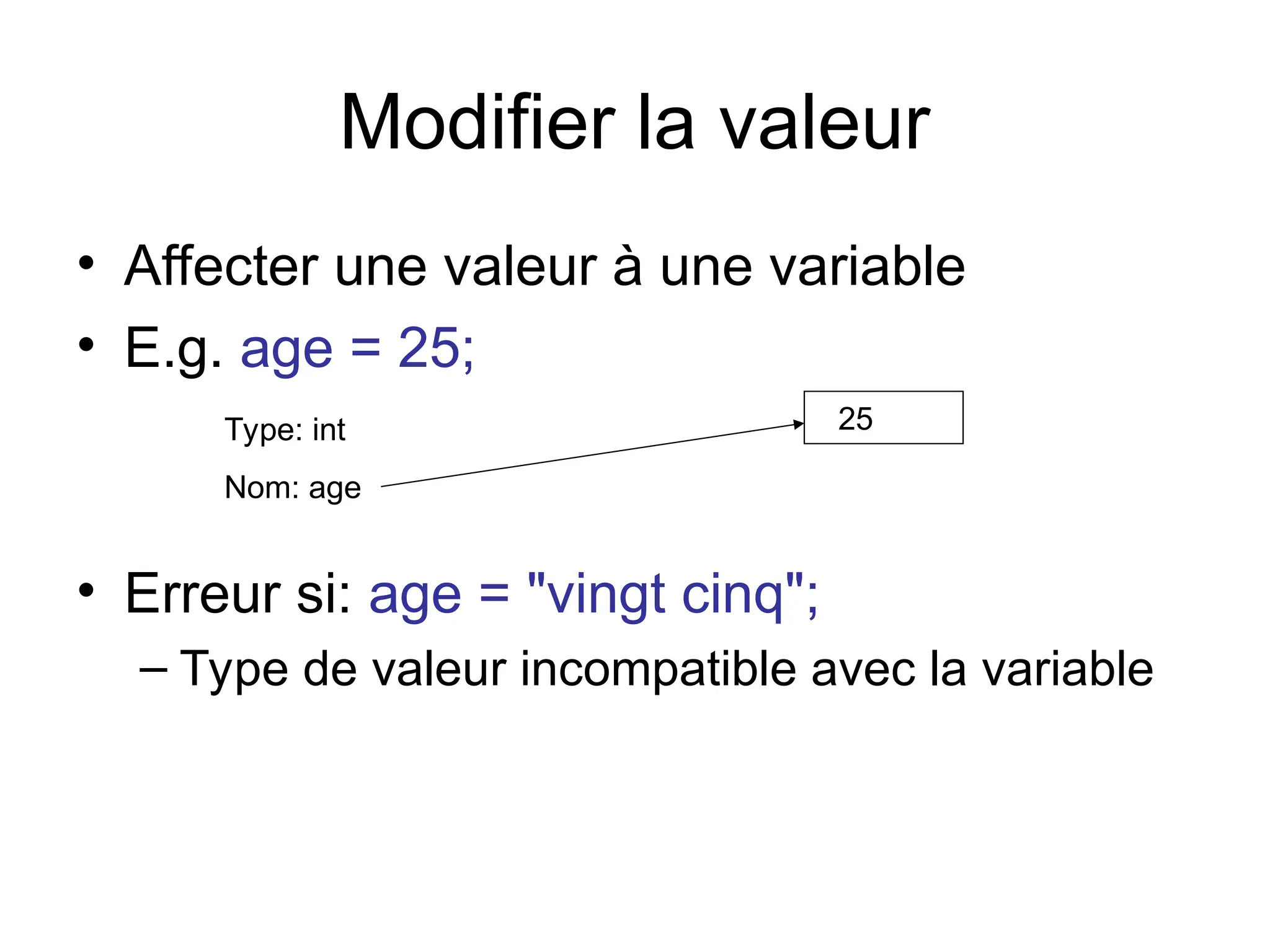 Modifier la valeur

• Affecter une valeur à une variable
• E.g. age = 25;

Type: int

Nom: age

25

• Erreur si: age = "vingt cinq";
– Type de valeur incompatible avec la variable